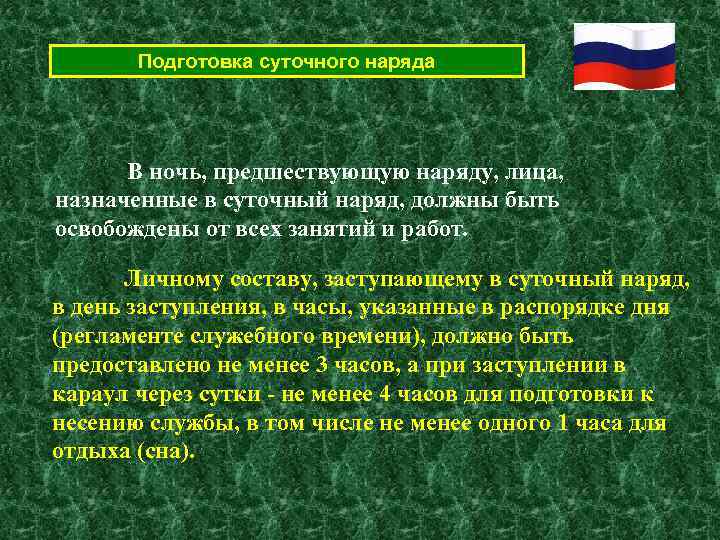 Подготовка суточного наряда

В ночь, предшествующую наряду, лица, назначенные в суточный наряд, должны быть освобождены от всех занятий и работ.

Личному составу, заступающему в суточный наряд, в день заступления, в часы, указанные в распорядке дня (регламенте служебного времени), должно быть предоставлено не менее 3 часов, а при заступлении в караул через сутки - не менее 4 часов для подготовки к несению службы, в том числе не менее одного 1 часа для отдыха (сна).